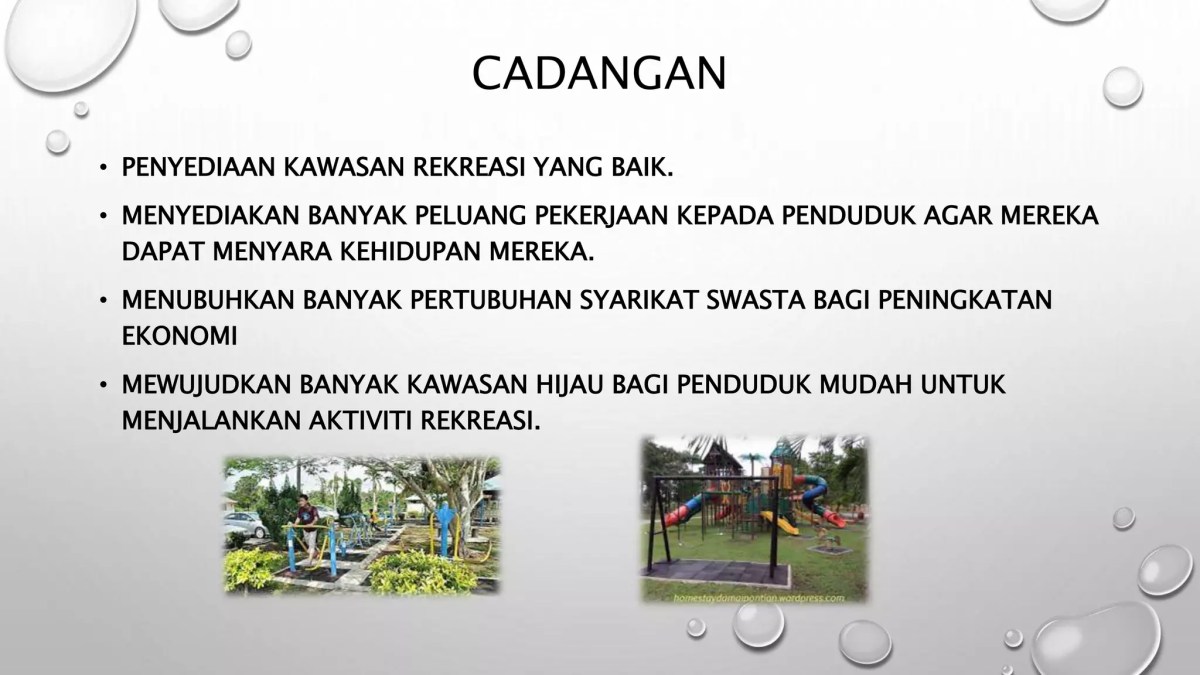 CADANGAN

• PENYEDIAAN KAWASAN REKREASI YANG BAIK.

• MENYEDIAKAN BANYAK PELUANG PEKERJAAN KEPADA PENDUDUK AGAR MEREKA DAPAT MENYARA KEHIDUPAN MEREKA.

• MENUBUHKAN BANYAK PERTUBUHAN SYARIKAT SWASTA BAGI PENINGKATAN EKONOMI

• MEWUJUDKAN BANYAK KAWASAN HIJAU BAGI PENDUDUK MUDAH UNTUK MENJALANKAN AKTIVITI REKREASI.

homestaydamaipontian.wordpress.com